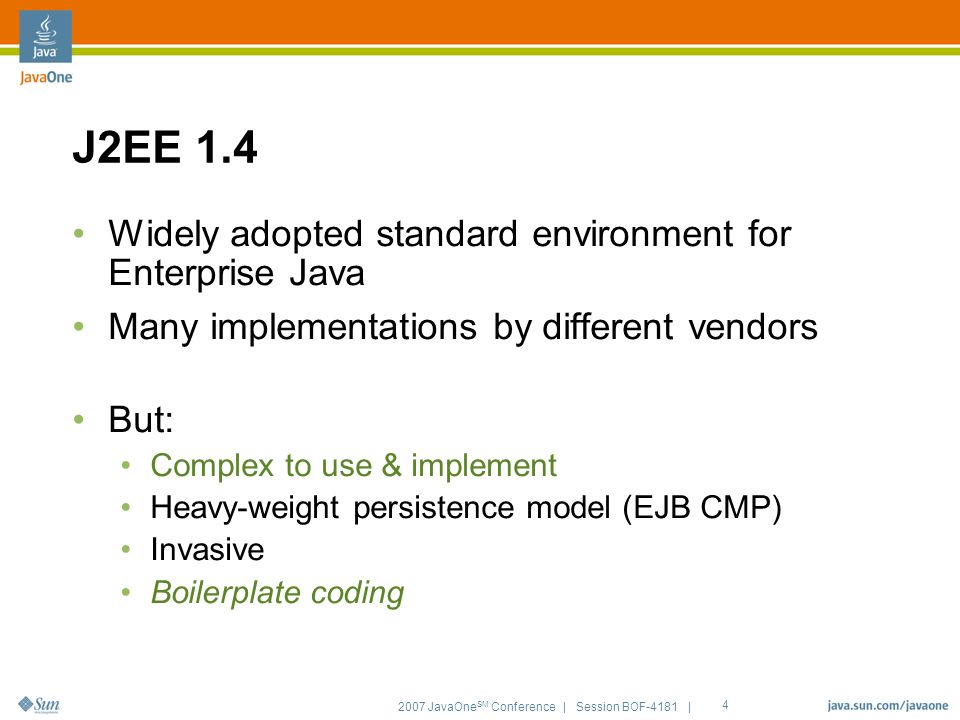 Java
JavaOne

J2EE 1.4

• Widely adopted standard environment for Enterprise Java
• Many implementations by different vendors

• But:
  • Complex to use & implement
  • Heavy-weight persistence model (EJB CMP)
  • Invasive
  • Boilerplate coding

Sun

2007 JavaOne$^{SM}$ Conference | Session BOF-4181 | 4

java.sun.com/javaone